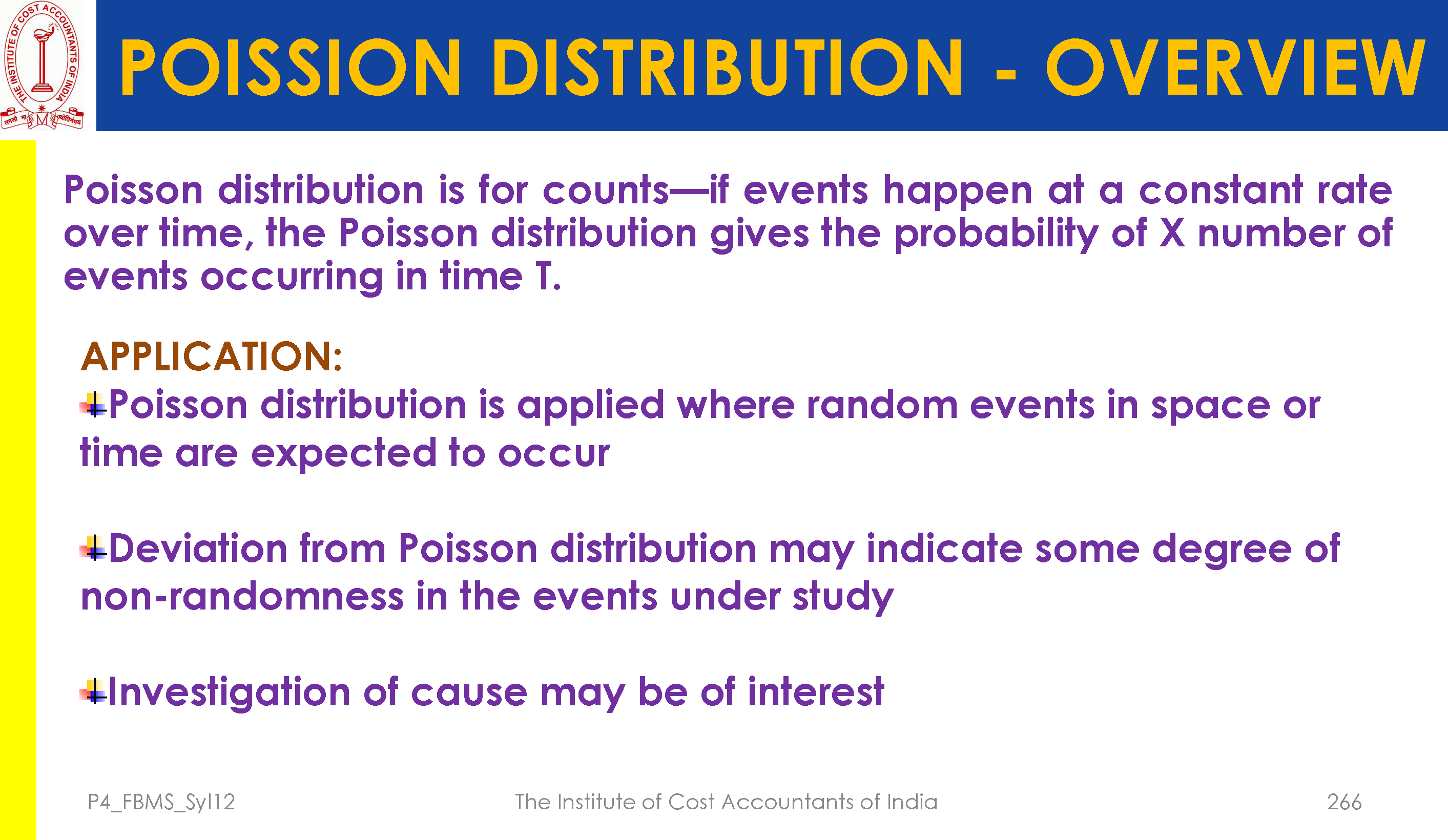 THE INSTITUTE OF COST ACCOUNTANTS OF INDIA

POISSION DISTRIBUTION - OVERVIEW

Poisson distribution is for counts—if events happen at a constant rate over time, the Poisson distribution gives the probability of X number of events occurring in time T.

APPLICATION:

Poisson distribution is applied where random events in space or time are expected to occur

Deviation from Poisson distribution may indicate some degree of non-randomness in the events under study

Investigation of cause may be of interest

P4_FBMS_Syl12

The Institute of Cost Accountants of India

266